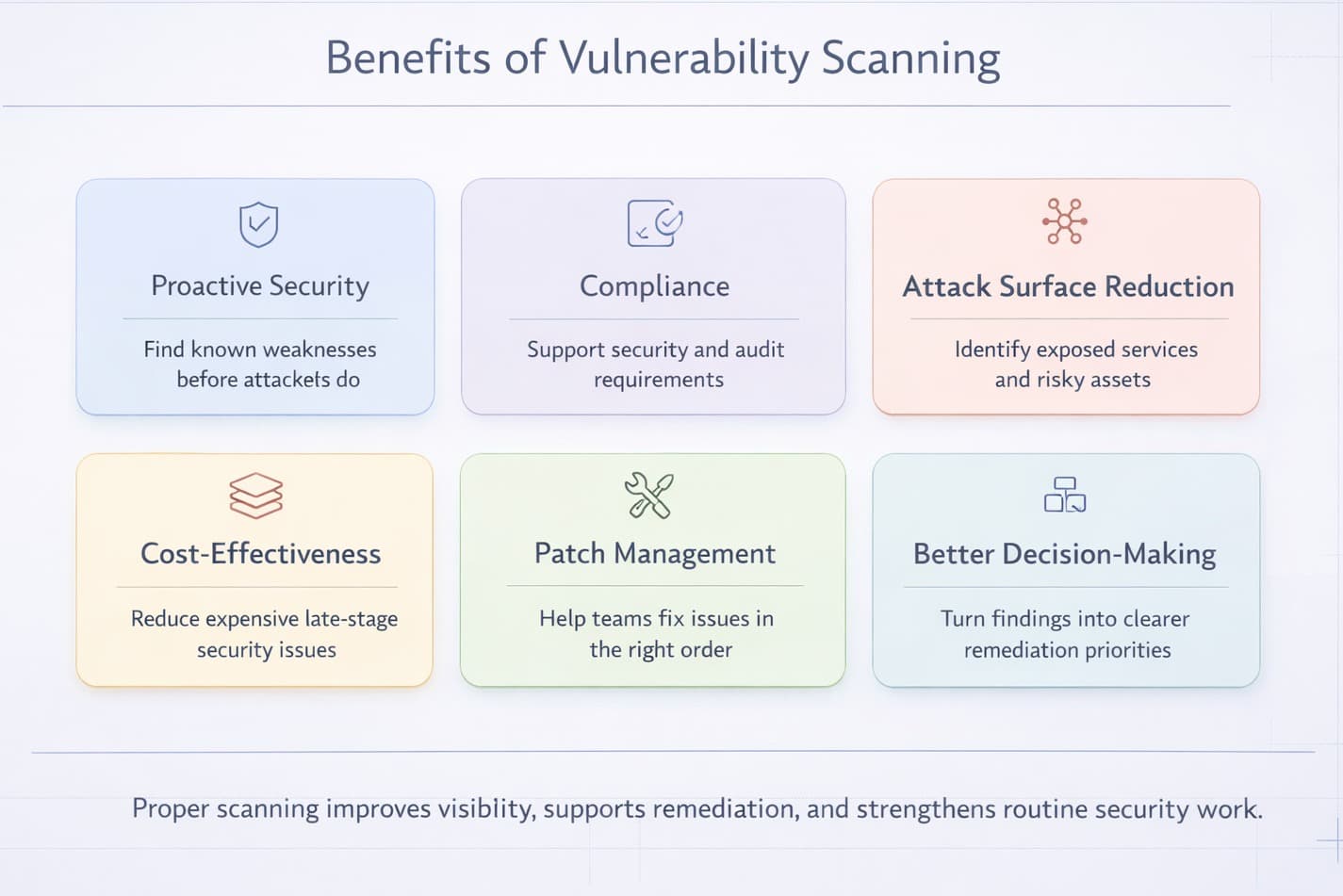 Benefits of Vulnerability Scanning

Proactive Security

Find known weaknesses before attackets do

Compliance

Support security and audit requirements

Attack Surface Reduction

Identify exposed services and risky assets

Cost-Effectiveness

Reduce expensive late-stage security issues

Patch Management

Help teams fix issues in the right order

Better Decision-Making

Turn findings into clearer remediation priorities

Proper scanning improves visiblity, supports remediation, and strengthens routine security work.